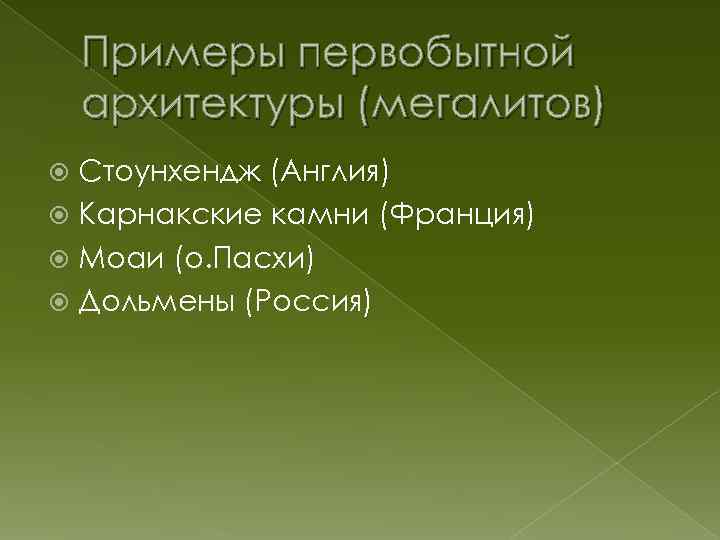 Примеры первобытной архитектуры (мегалитов)

Стоунхендж (Англия)
Карнакские камни (Франция)
Моаи (о.Пасхи)
Дольмены (Россия)